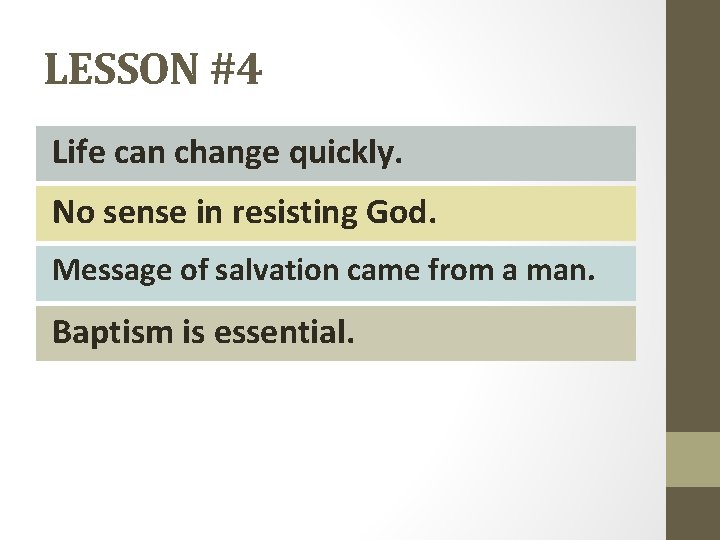 LESSON #4

Life can change quickly.

No sense in resisting God.

Message of salvation came from a man.

Baptism is essential.